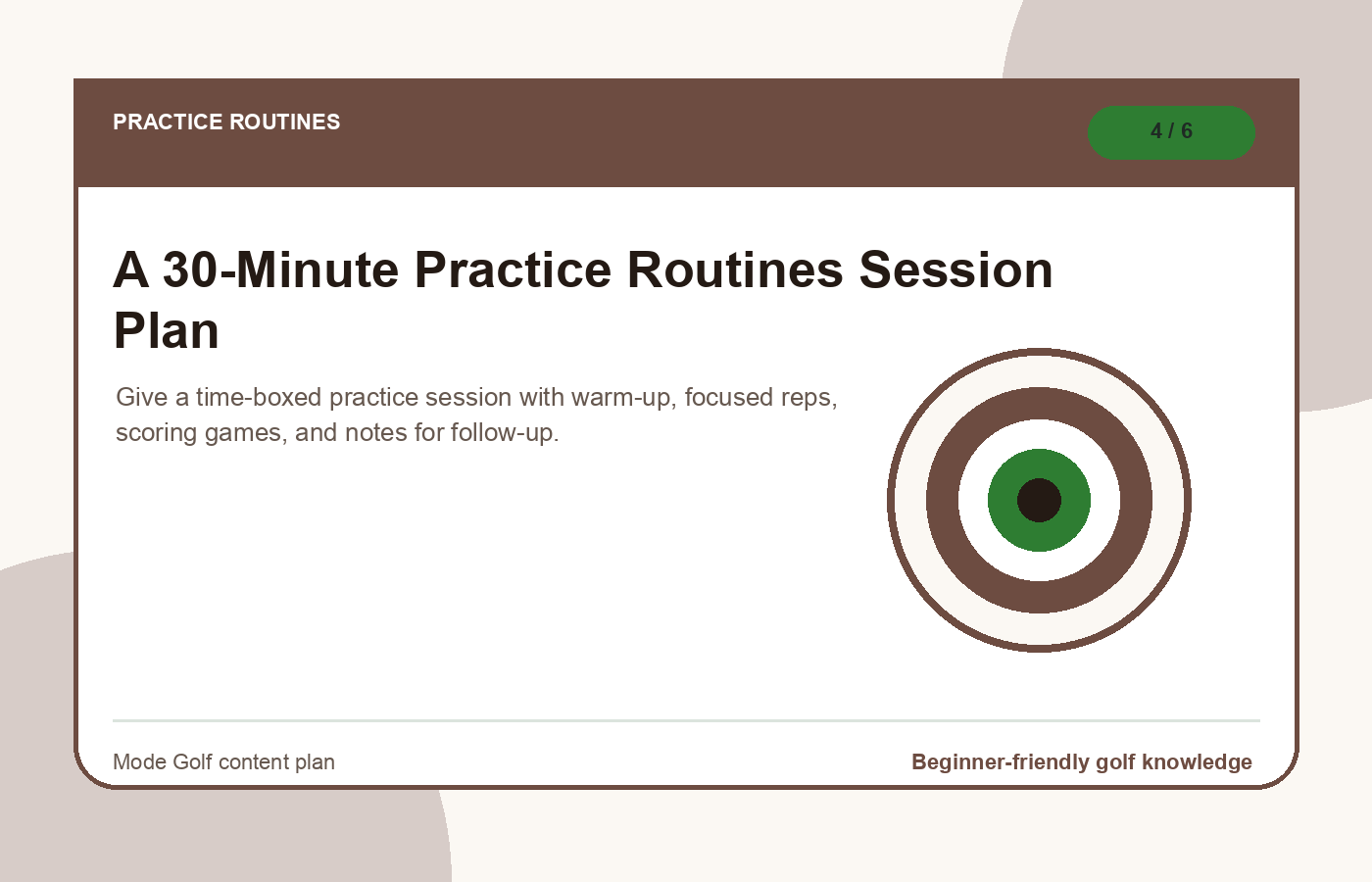 PRACTICE ROUTINES

4 / 6

A 30-Minute Practice Routines Session Plan

Give a time-boxed practice session with warm-up, focused reps, scoring games, and notes for follow-up.

Mode Golf content plan

Beginner-friendly golf knowledge